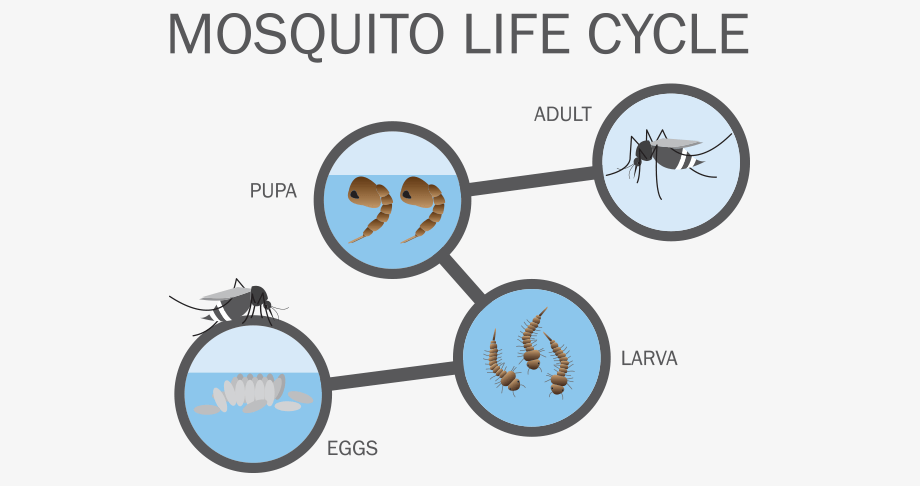 MOSQUITO LIFE CYCLE

ADULT

PUPA

LARVA

EGGS